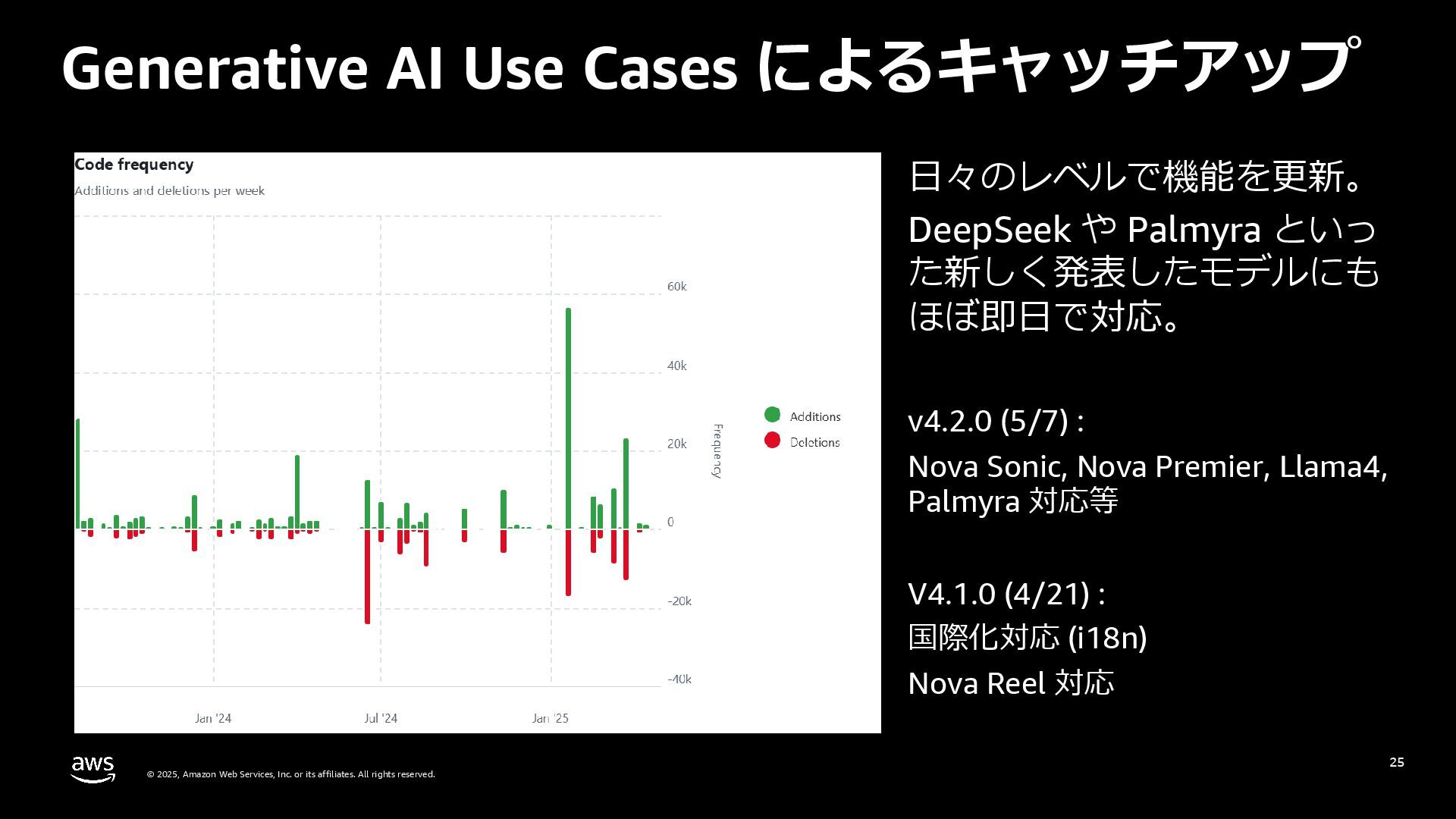 Generative AI Use Cases によるキャッチアップ

Code frequency

Additions and deletions per week

60k
40k
20k
0
-20k
-40k

Frequency

Additions
Deletions

Jan '24
Jul '24
Jan '25

日々のレベルで機能を更新。

DeepSeek や Palmyra といった新しく発表したモデルにもほぼ即日で対応。

v4.2.0 (5/7) :

Nova Sonic, Nova Premier, Llama4, Palmyra 対応等

V4.1.0 (4/21) :

国際化対応 (i18n)

Nova Reel 対応

aws

© 2025, Amazon Web Services, Inc. or its affiliates. All rights reserved.

25